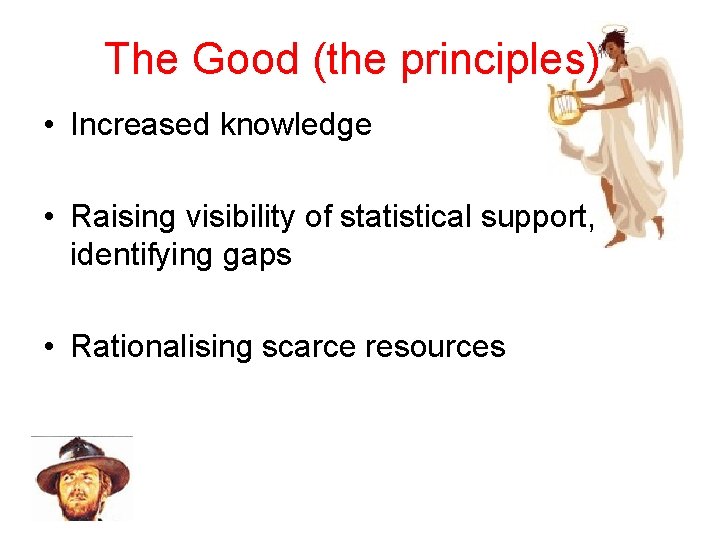 The Good (the principles)

• Increased knowledge

• Raising visibility of statistical support, identifying gaps

• Rationalising scarce resources